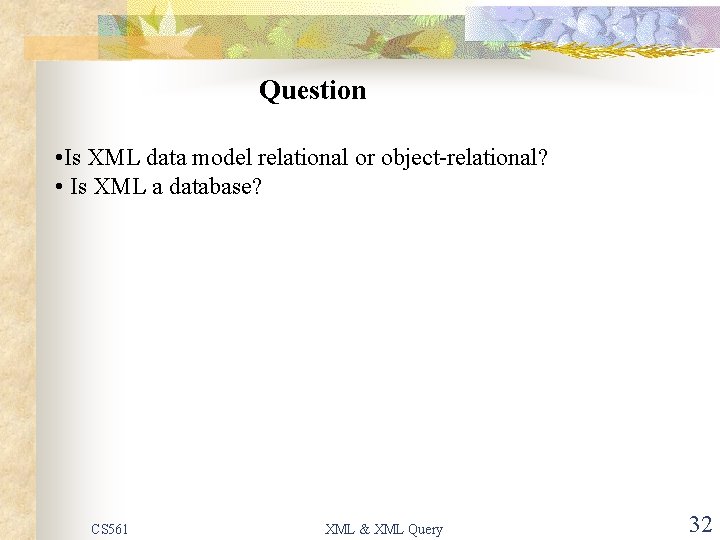 Question

•Is XML data model relational or object-relational?
• Is XML a database?

CS561 XML & XML Query 32